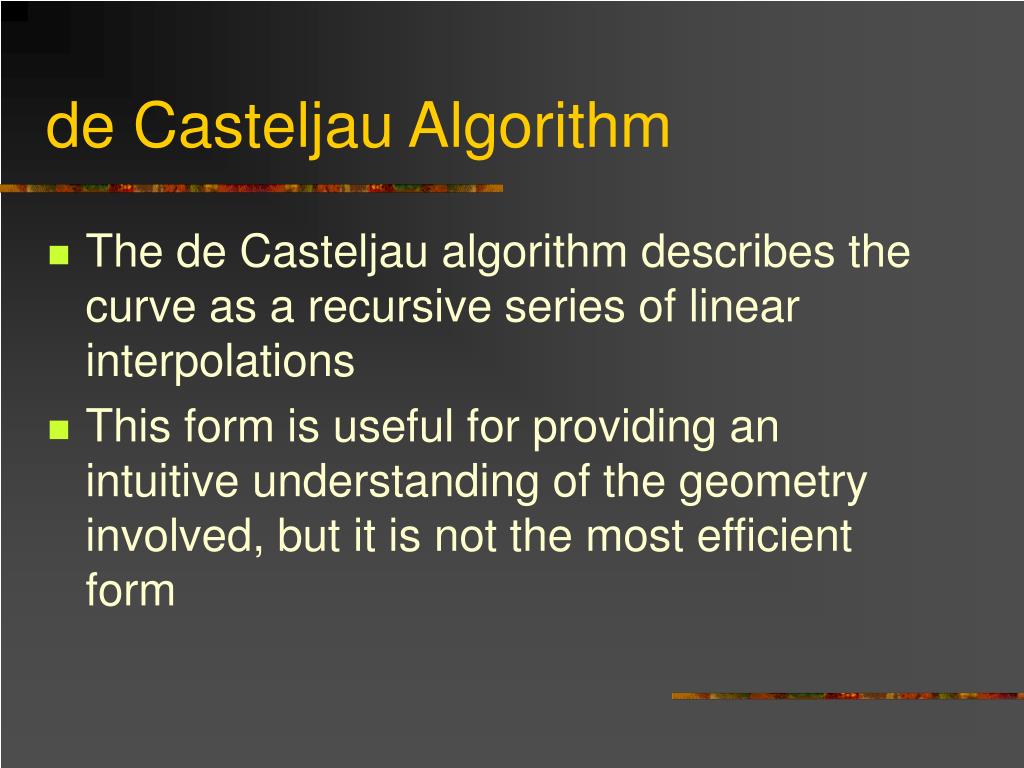 de Casteljau Algorithm

The de Casteljau algorithm describes the curve as a recursive series of linear interpolations

This form is useful for providing an intuitive understanding of the geometry involved, but it is not the most efficient form